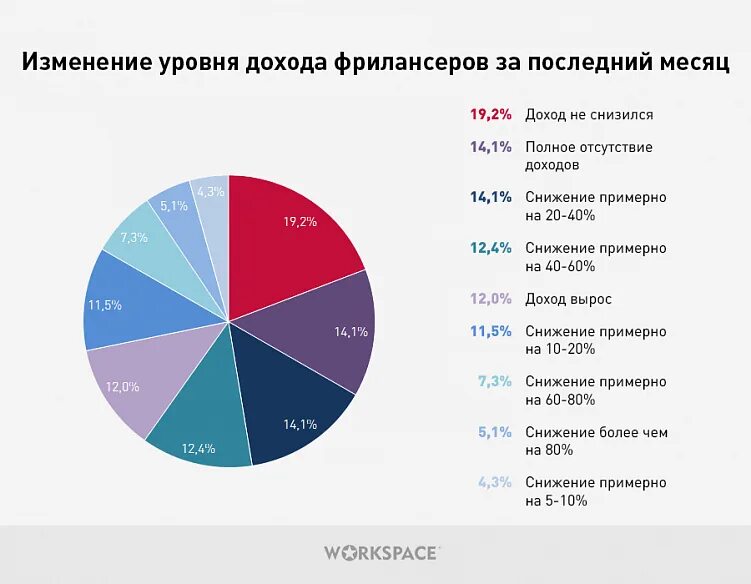 Изменение уровня дохода фрилансеров за последний месяц

19,2%
14,1%
14,1%
12,4%
12,0%
11,5%
7,3%
5,1%
4,3%

19,2% Доход не снизился
14,1% Полное отсутствие доходов
14,1% Снижение примерно на 20-40%
12,4% Снижение примерно на 40-60%
12,0% Доход вырос
11,5% Снижение примерно на 10-20%
7,3% Снижение примерно на 60-80%
5,1% Снижение более чем на 80%
4,3% Снижение примерно на 5-10%

WORKSPACE